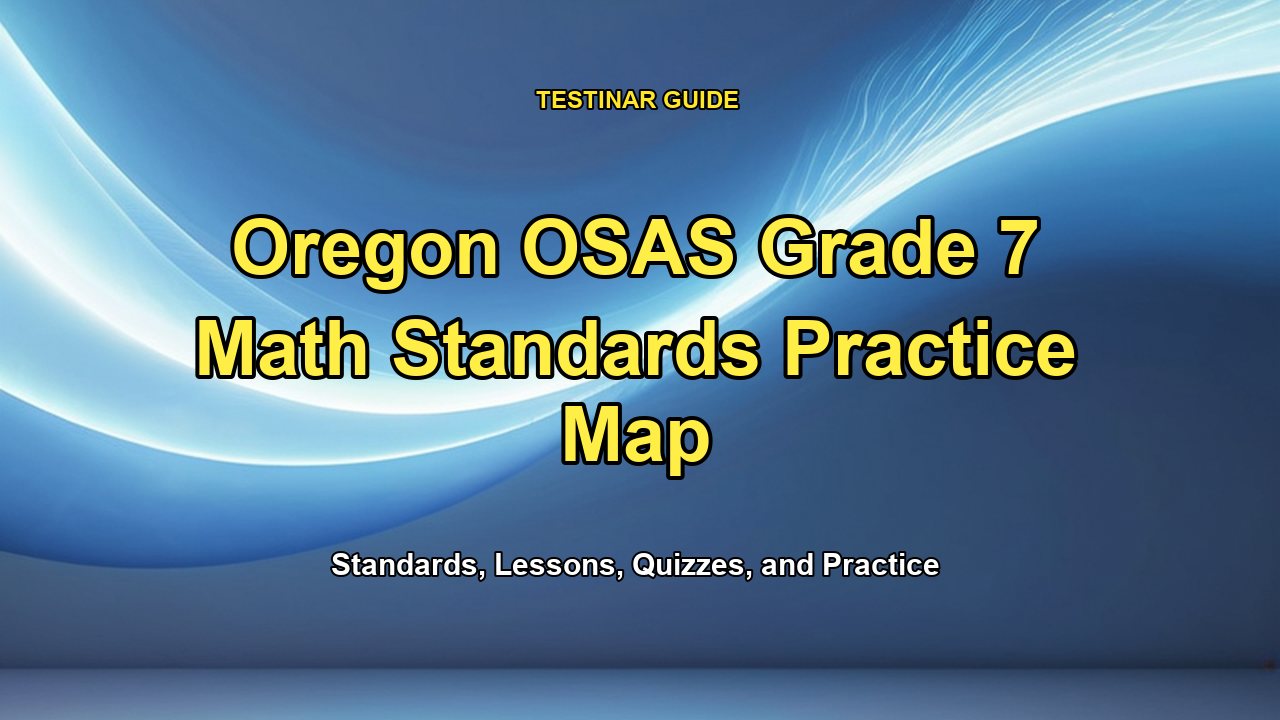 TESTINAR GUIDE

Oregon OSAS Grade 7 Math Standards Practice Map

Standards, Lessons, Quizzes, and Practice